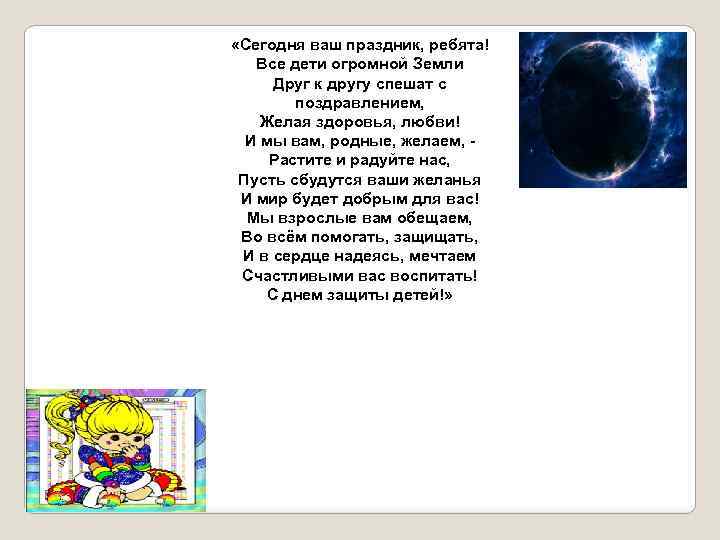 «Сегодня ваш праздник, ребята!
Все дети огромной Земли
Друг к другу спешат с поздравлением,
Желая здоровья, любви!
И мы вам, родные, желаем, -
Растите и радуйте нас,
Пусть сбудутся ваши желанья
И мир будет добрым для вас!
Мы взрослые вам обещаем,
Во всём помогать, защищать,
И в сердце надеясь, мечтаем
Счастливыми вас воспитать!
С днем защиты детей!»